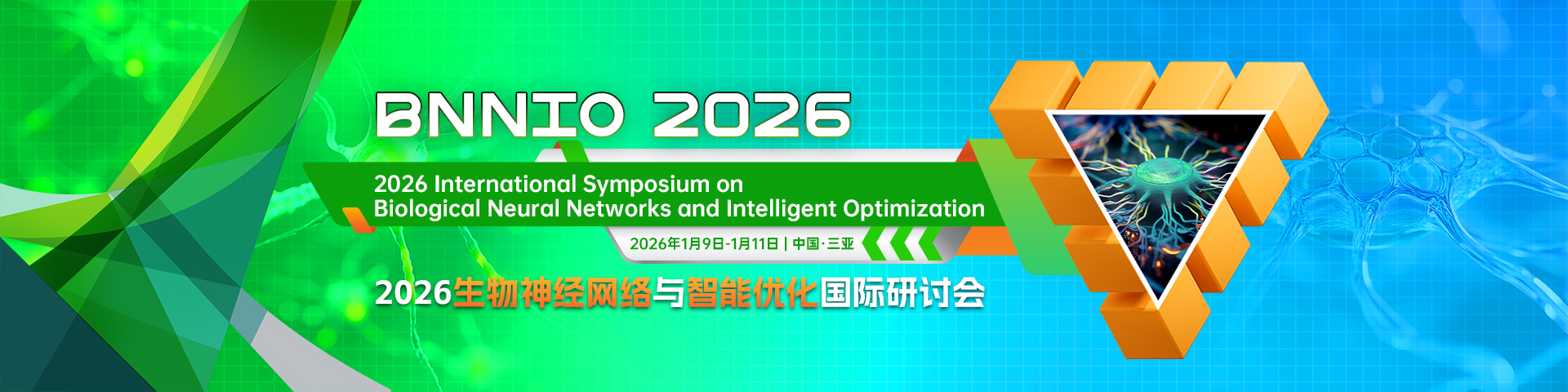 BNNIO 2026

2026 International Symposium on Biological Neural Networks and Intelligent Optimization

2026年1月9日-1月11日 | 中国·三亚

2026生物神经网络与智能优化国际研讨会